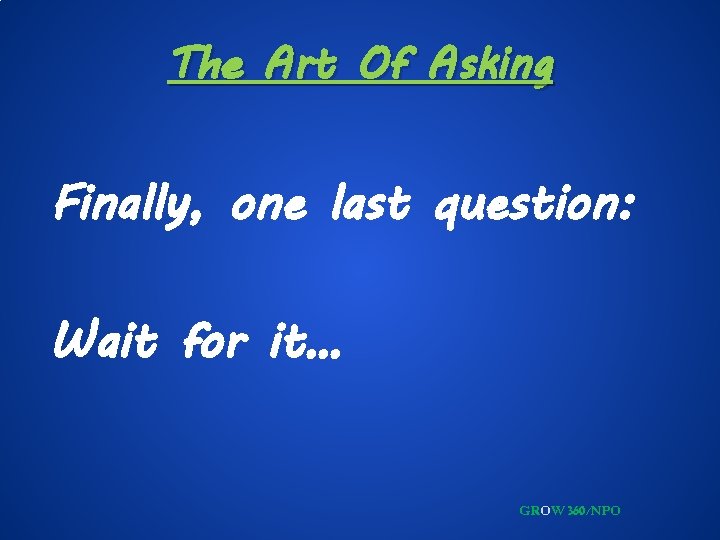 The Art Of Asking

Finally, one last question:

Wait for it…

GROW360/NPO